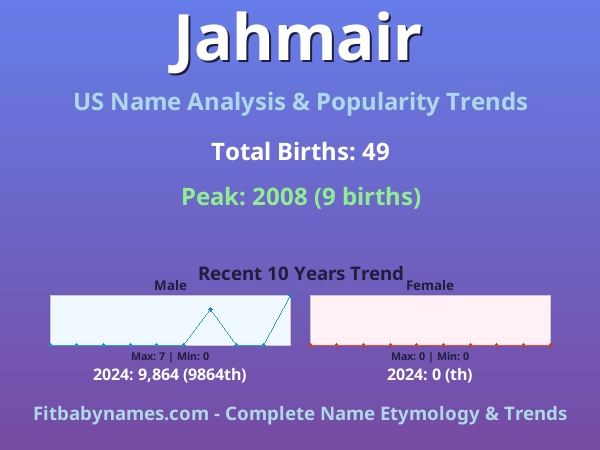 Jahmair

US Name Analysis & Popularity Trends

Total Births: 49

Peak: 2008 (9 births)

Recent 10 Years Trend

Male

Max: 7 | Min: 0

2024: 9,864 (9864th)

Female

Max: 0 | Min: 0

2024: 0 (th)

Fitbabynames.com - Complete Name Etymology & Trends